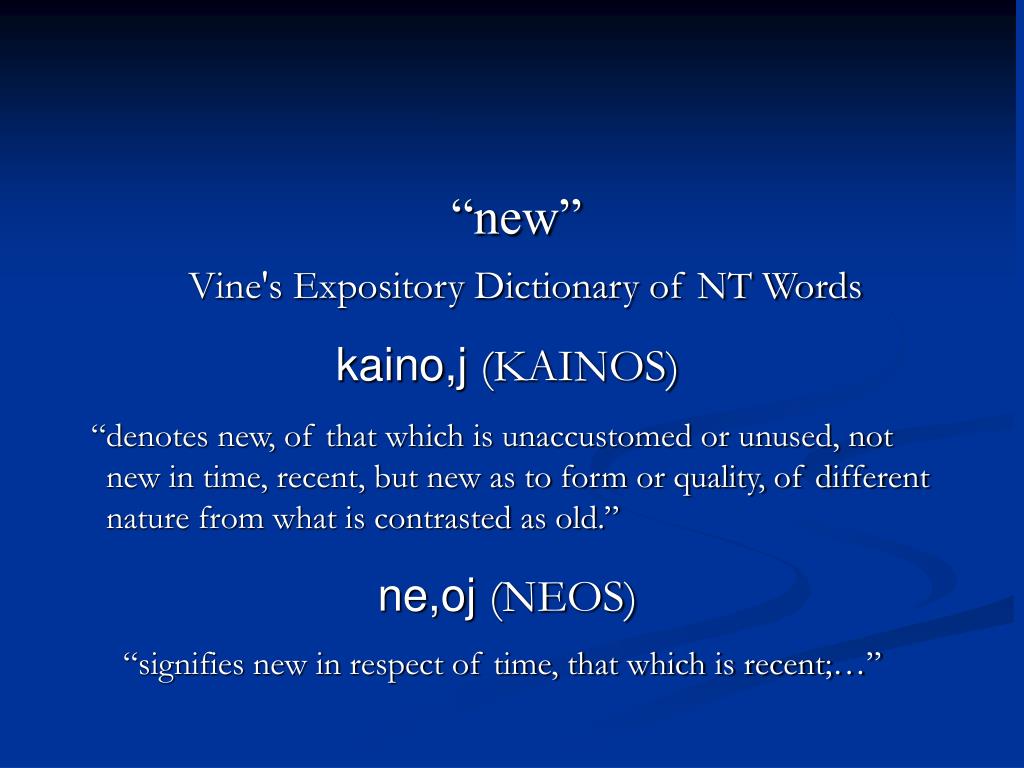 “new”

Vine's Expository Dictionary of NT Words

kaino,j (KAINOS)

“denotes new, of that which is unaccustomed or unused, not new in time, recent, but new as to form or quality, of different nature from what is contrasted as old.”

ne,oj (NEOS)

“signifies new in respect of time, that which is recent;…”